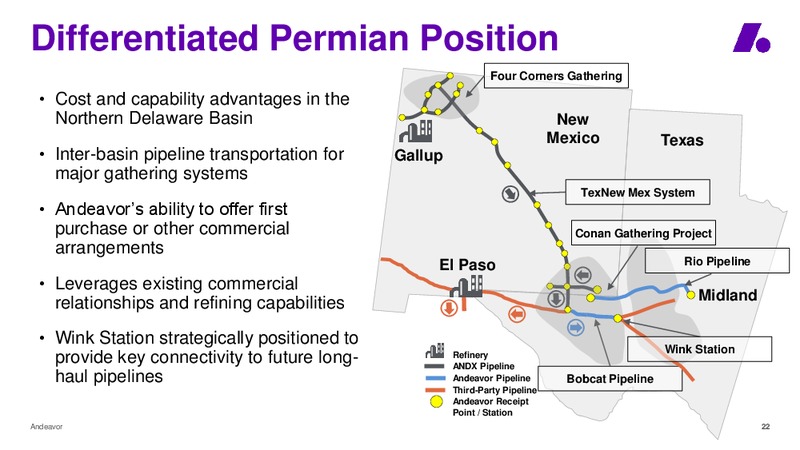 Differentiated Permian Position

• Cost and capability advantages in the Northern Delaware Basin

• Inter-basin pipeline transportation for major gathering systems

• Andeavor's ability to offer first purchase or other commercial arrangements

• Leverages existing commercial relationships and refining capabilities

• Wink Station strategically positioned to provide key connectivity to future long-haul pipelines

Four Corners Gathering

Gallup

New Mexico

Texas

TexNew Mex System

Conan Gathering Project

Rio Pipeline

El Paso

Midland

Wink Station

Bobcat Pipeline

Refinery
ANDX Pipeline
Andeavor Pipeline
Third-Party Pipeline
Andeavor Receipt Point / Station

Andeavor

22